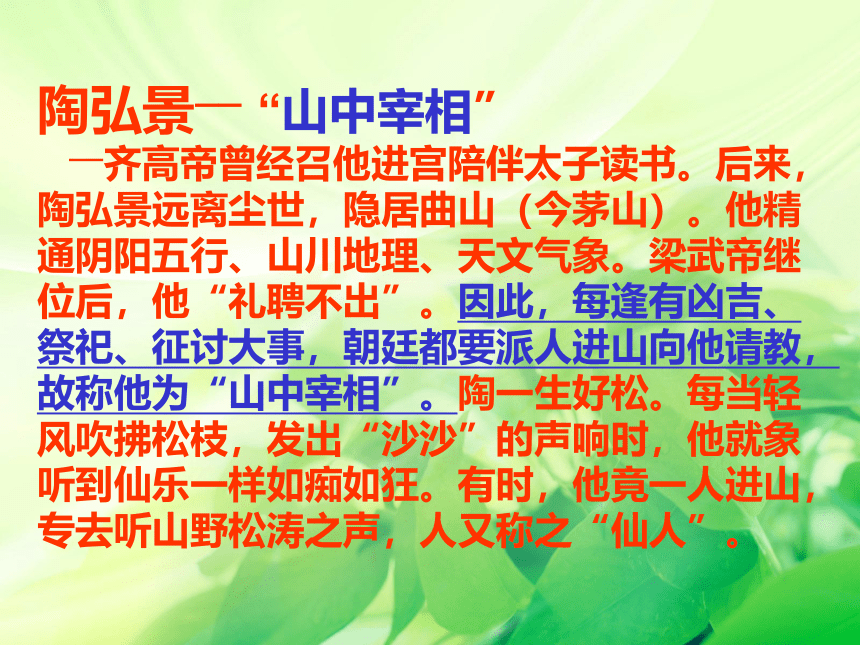 陶弘景—“山中宰相”

—齐高帝曾经召他进宫陪伴太子读书。后来，陶弘景远离尘世，隐居曲山（今茅山）。他精通阴阳五行、山川地理、天文气象。梁武帝继位后，他“礼聘不出”。因此，每逢有凶吉、祭祀、征讨大事，朝廷都要派人进山向他请教，故称他为“山中宰相”。陶一生好松。每当轻风吹拂松枝，发出“沙沙”的声响时，他就象听到仙乐一样如痴如狂。有时，他竟一人进山，专去听山野松涛之声，人又称之“仙人”。